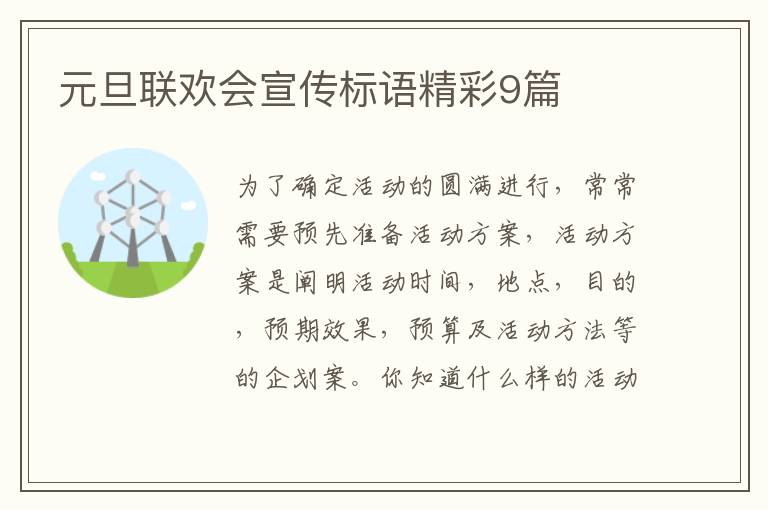 元旦联欢会宣传标语精彩9篇

为了确定活动的圆满进行，常常需要预先准备活动方案，活动方案是阐明活动时间，地点，目的，预期效果，预算及活动方法等的企划案。你知道什么样的活动